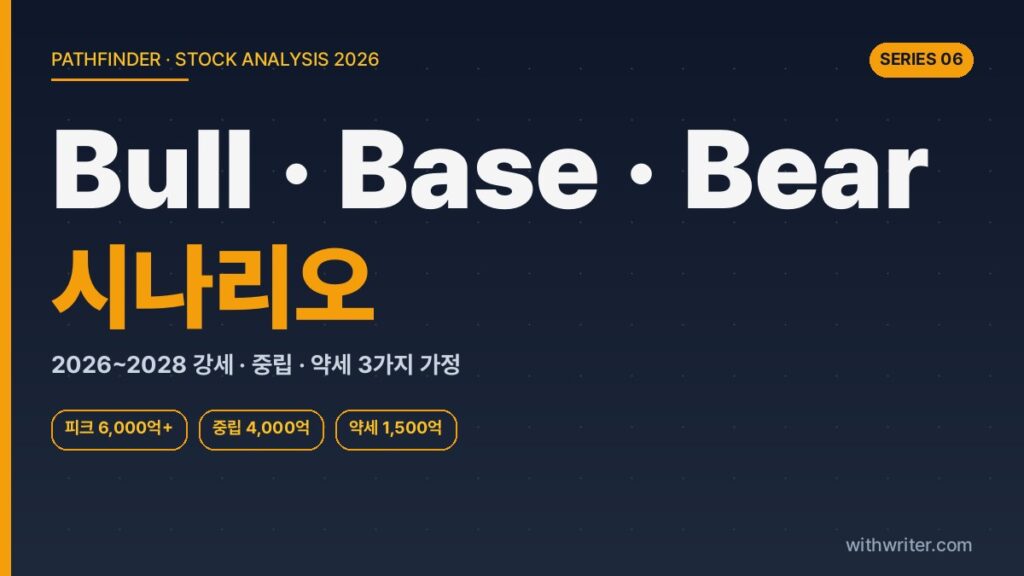 PATHFINDER · STOCK ANALYSIS 2026

SERIES 06

Bull · Base · Bear

시나리오

2026~2028 강세 · 중립 · 약세 3가지 가정

피크 6,000억+

중립 4,000억

약세 1,500억

withwriter.com